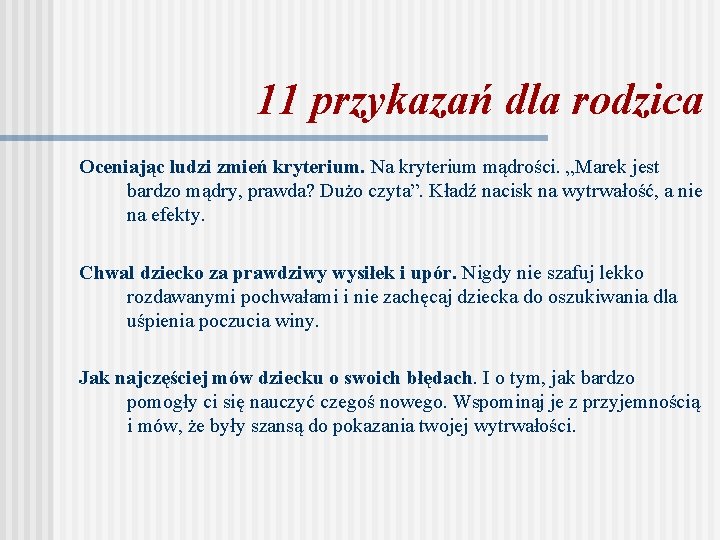 11 przykazań dla rodzica

Oceniając ludzi zmień kryterium. Na kryterium mądrości. „Marek jest bardzo mądry, prawda? Dużo czyta”. Kładź nacisk na wytrwałość, a nie na efekty.

Chwal dziecko za prawdziwy wysiłek i upór. Nigdy nie szafuj lekko rozdawanymi pochwałami i nie zachęcaj dziecka do oszukiwania dla uśpienia poczucia winy.

Jak najczęściej mów dziecku o swoich błędach. I o tym, jak bardzo pomogły ci się nauczyć czegoś nowego. Wspominaj je z przyjemnością i mów, że były szansą do pokazania twojej wytrwałości.